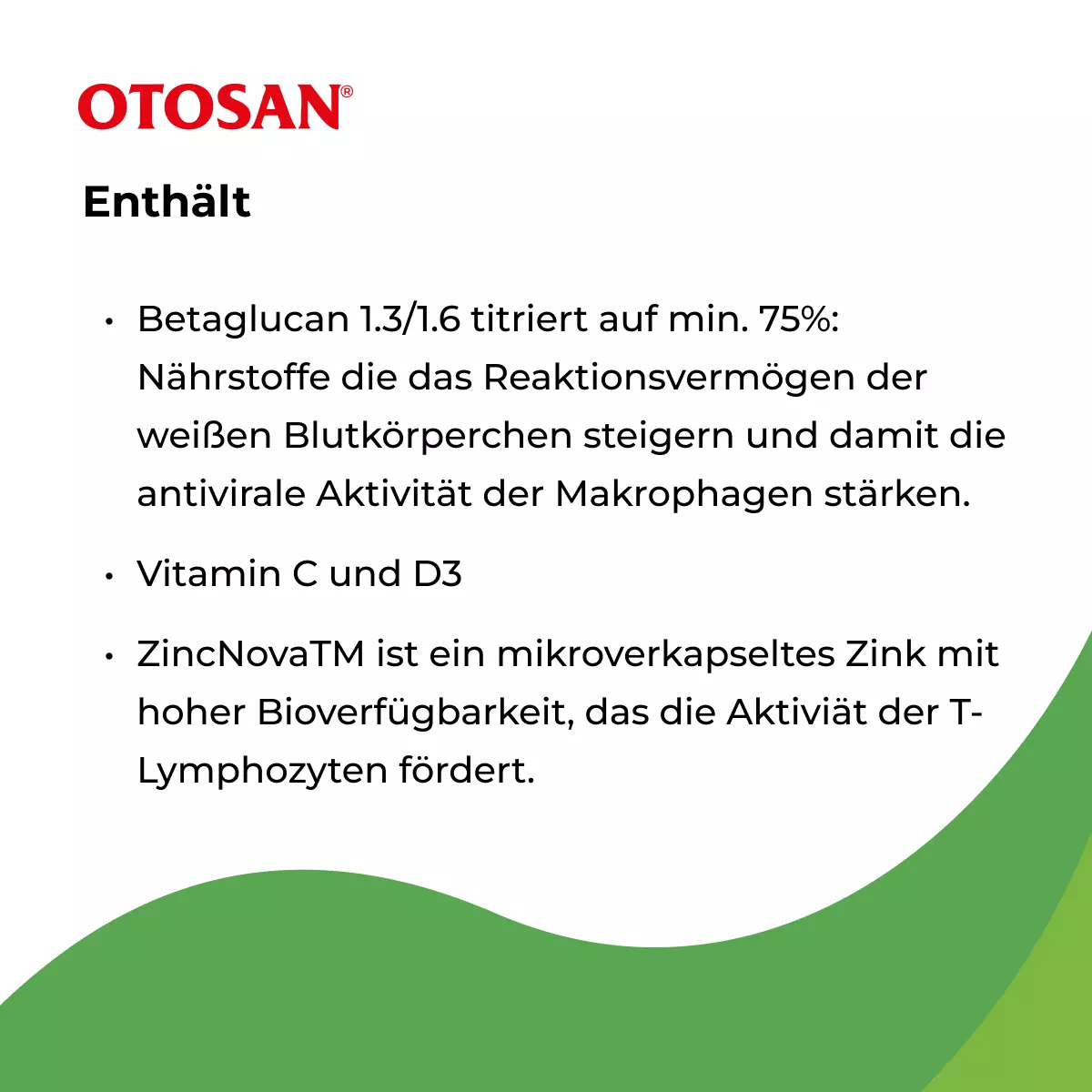 OTOSAN®

Enthält

• Betaglucan 1.3/1.6 titriert auf min. 75%: Nährstoffe die das Reaktionsvermögen der weißen Blutkörperchen steigern und damit die antivirale Aktivität der Makrophagen stärken.

• Vitamin C und D3

• ZincNovaTM ist ein mikroverkapseltes Zink mit hoher Bioverfügbarkeit, das die Aktiviät der T-Lymphozyten fördert.